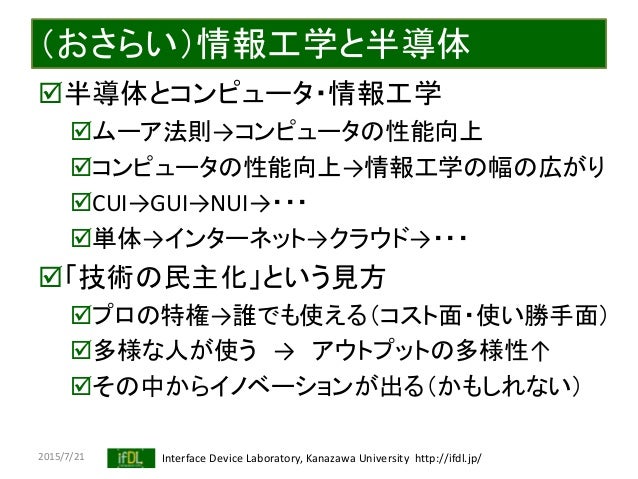 （おさらい）情報工学と半導体

☑半導体とコンピュータ・情報工学

☑ムーア法則→コンピュータの性能向上

☑コンピュータの性能向上→情報工学の幅の広がり

☑CUI→GUI→NUI→・・・

☑単体→インターネット→クラウド→・・・

☑「技術の民主化」という見方

☑プロの特権→誰でも使える（コスト面・使い勝手面）

☑多様な人が使う → アウトプットの多様性↑

☑その中からイノベーションが出る（かもしれない）

2015/7/21 ifDL Interface Device Laboratory, Kanazawa University http://ifdl.jp/